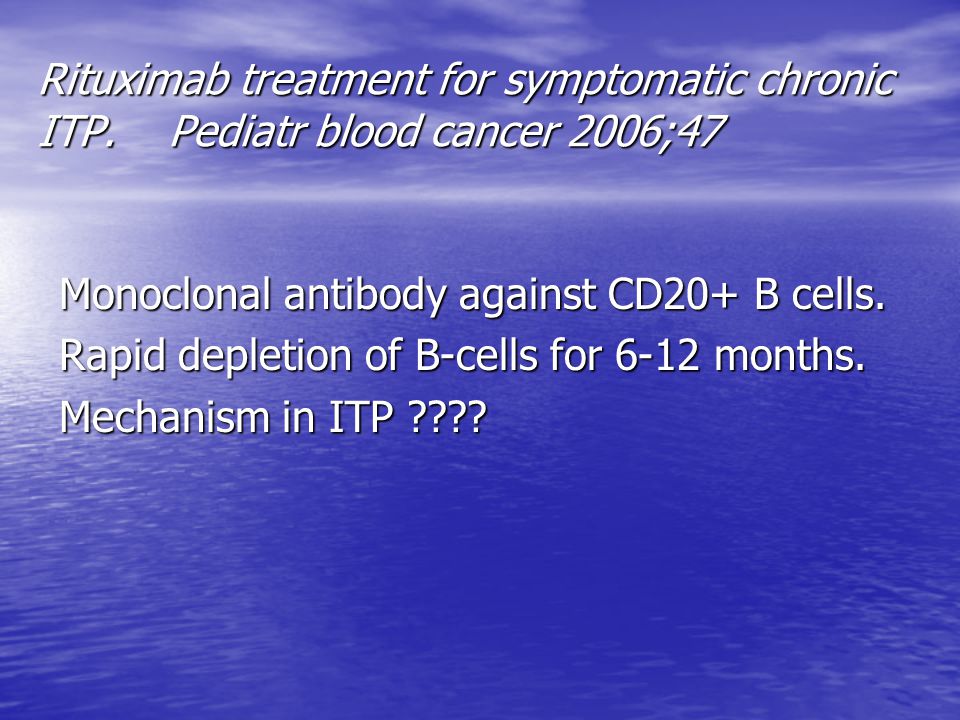 Rituximab treatment for symptomatic chronic ITP. Pediatr blood cancer 2006;47

Monoclonal antibody against CD20+ B cells.
Rapid depletion of B-cells for 6-12 months.
Mechanism in ITP ????